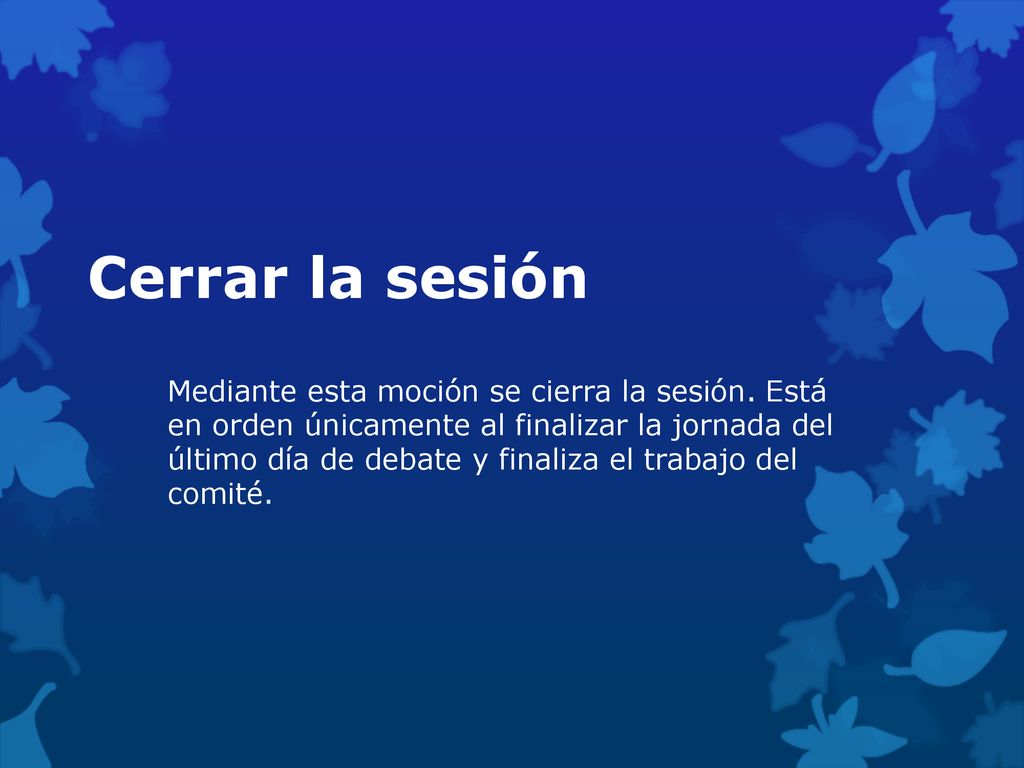 Cerrar la sesión

Mediante esta moción se cierra la sesión. Está en orden únicamente al finalizar la jornada del último día de debate y finaliza el trabajo del comité.